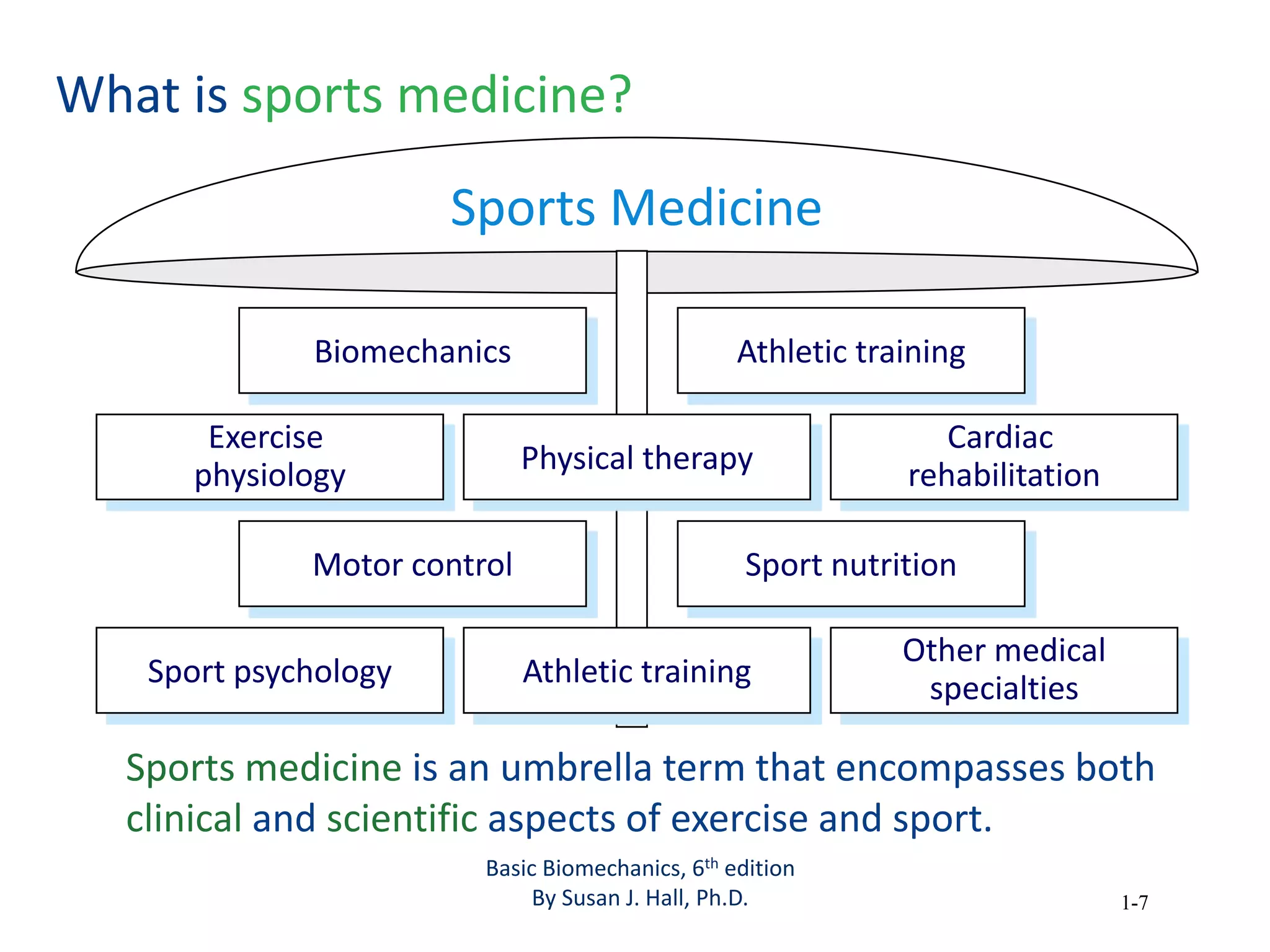 What is sports medicine?

Sports Medicine

Biomechanics

Athletic training

Exercise physiology

Physical therapy

Cardiac rehabilitation

Motor control

Sport nutrition

Sport psychology

Athletic training

Other medical specialties

Sports medicine is an umbrella term that encompasses both clinical and scientific aspects of exercise and sport.

Basic Biomechanics, 6$^{th}$ edition
By Susan J. Hall, Ph.D.

1-7